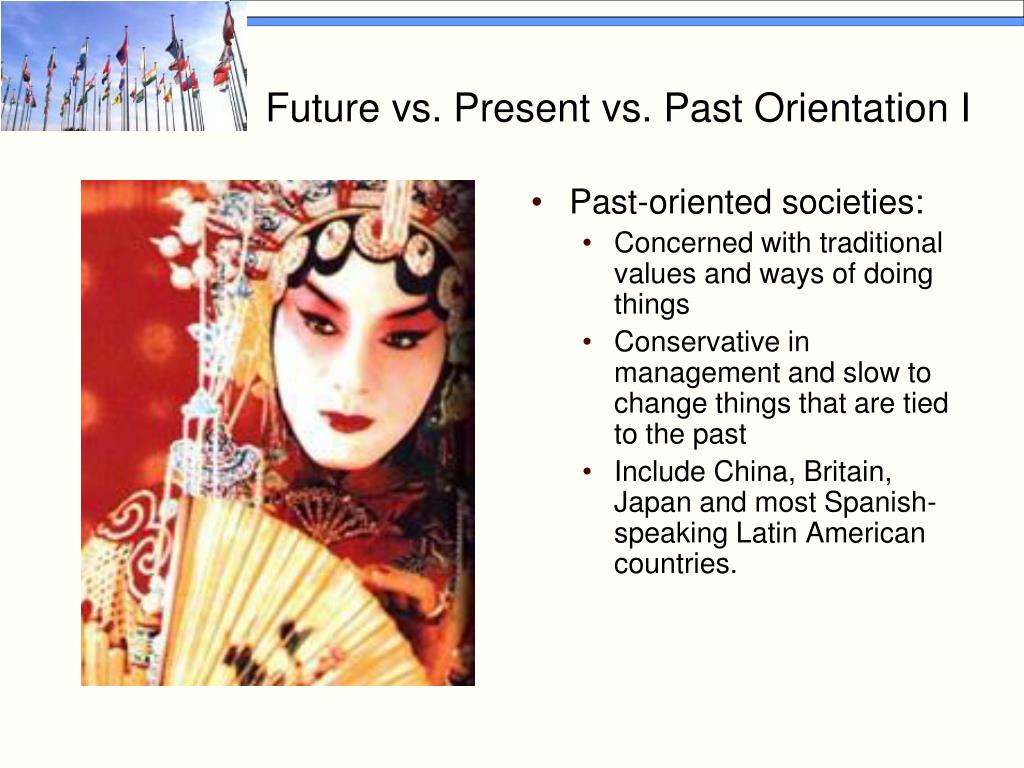 Future vs. Present vs. Past Orientation I

• Past-oriented societies:
  • Concerned with traditional values and ways of doing things
  • Conservative in management and slow to change things that are tied to the past
  • Include China, Britain, Japan and most Spanish-speaking Latin American countries.